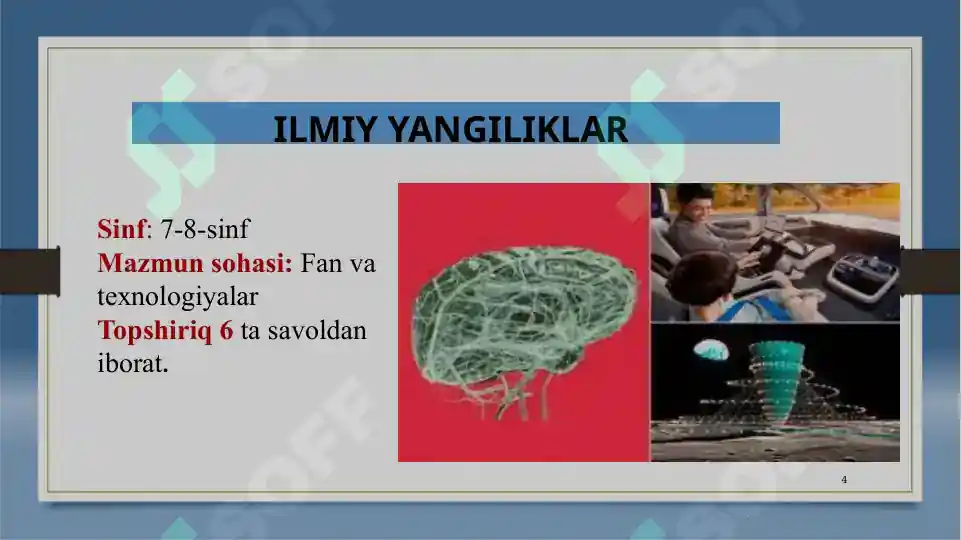 ILMIY YANGILIKLAR

Sinf: 7-8-sinf
Mazmun sohasi: Fan va texnologiyalar
Topshiriq 6 ta savoldan iborat.

4